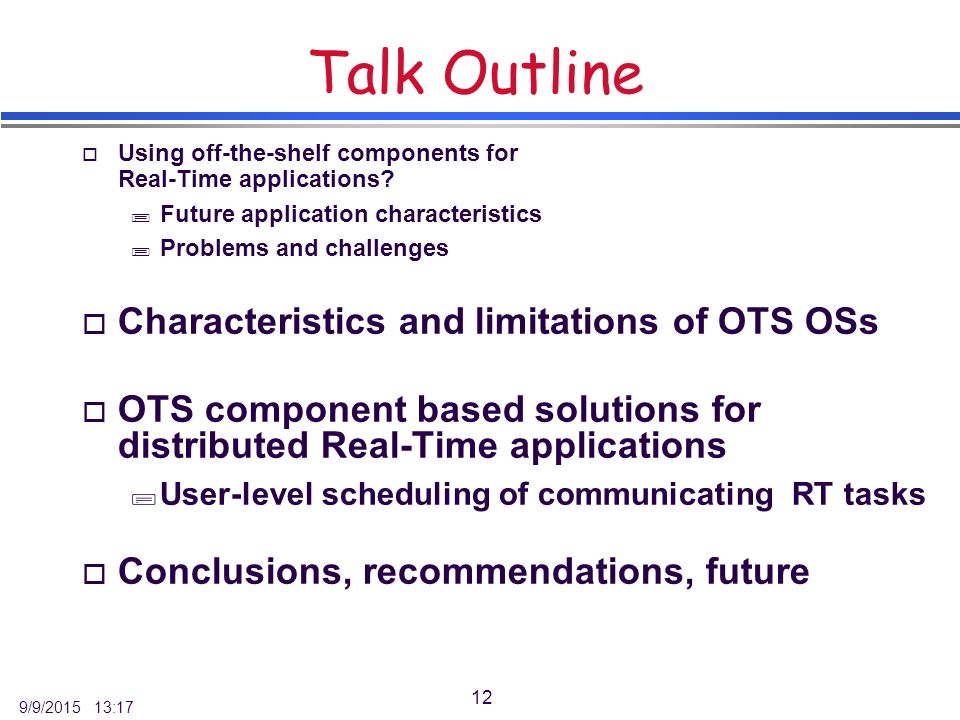 Talk Outline

Using off-the-shelf components for Real-Time applications?

Future application characteristics

Problems and challenges

Characteristics and limitations of OTS OSs

OTS component based solutions for distributed Real-Time applications

User-level scheduling of communicating RT tasks

Conclusions, recommendations, future

9/9/2015 13:17

12